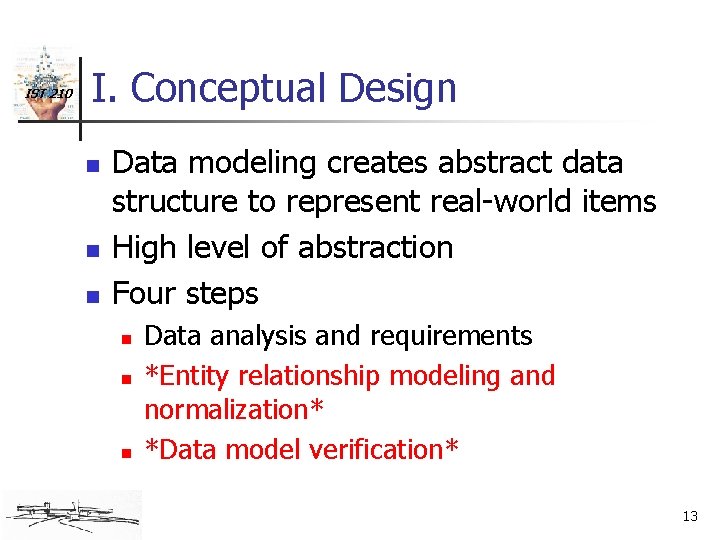 IST 210

I. Conceptual Design

Data modeling creates abstract data structure to represent real-world items

High level of abstraction

Four steps

Data analysis and requirements

*Entity relationship modeling and normalization*

*Data model verification*

13